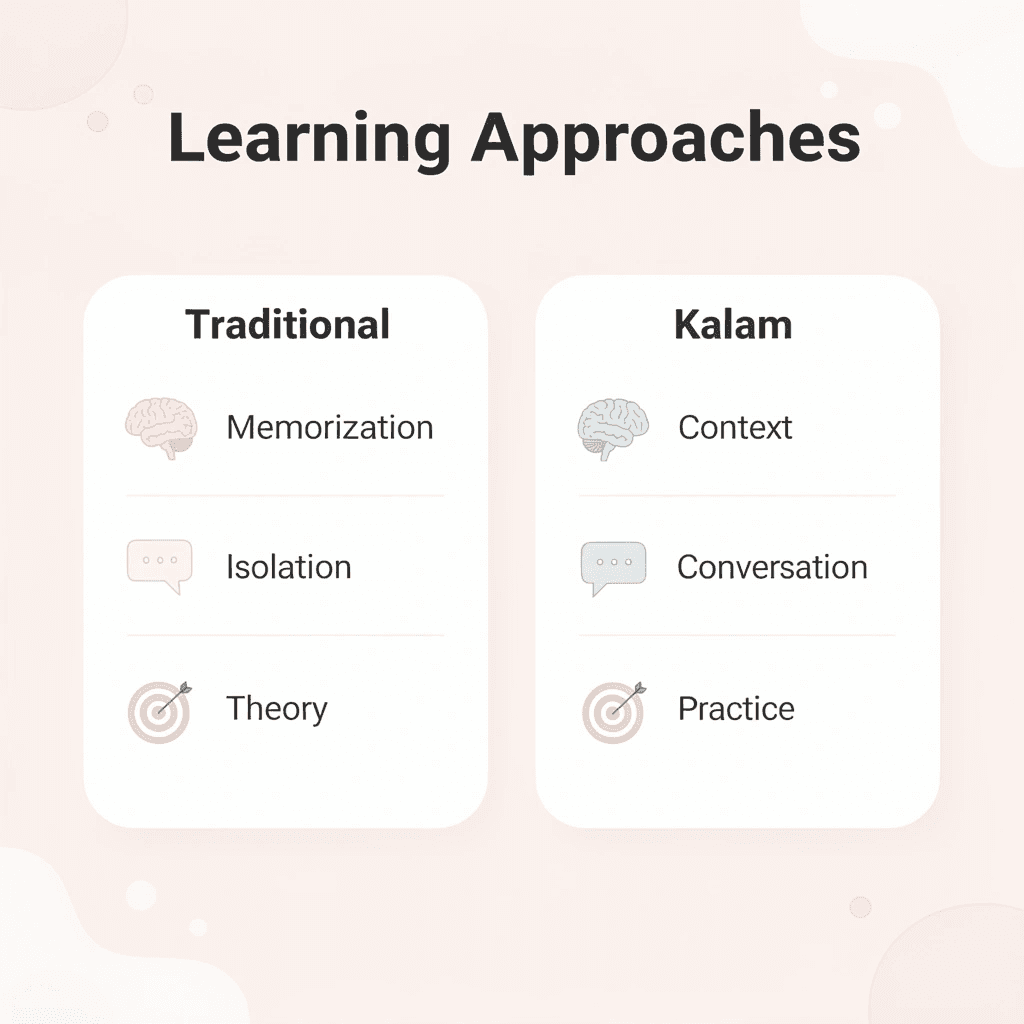 Learning Approaches

Traditional

Memorization

Isolation

Theory

Kalam

Context

Conversation

Practice